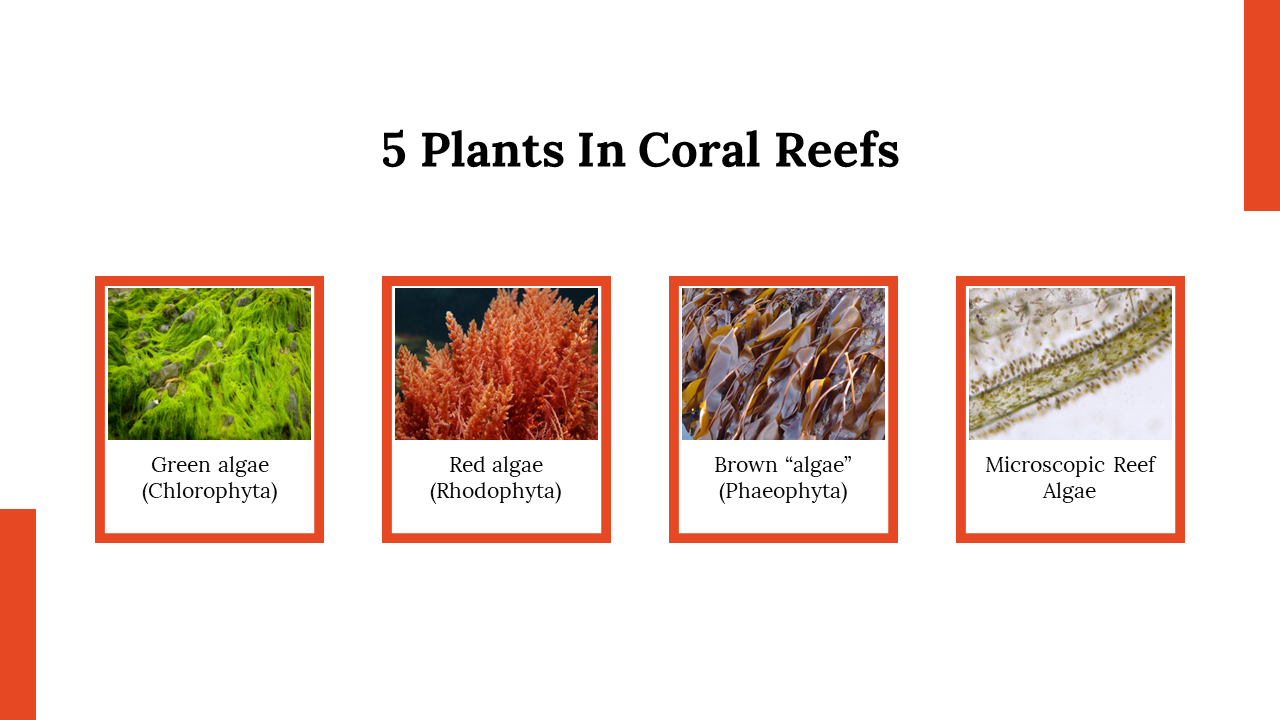 5 Plants In Coral Reefs

Green algae (Chlorophyta)

Red algae (Rhodophyta)

Brown “algae” (Phaeophyta)

Microscopic Reef Algae